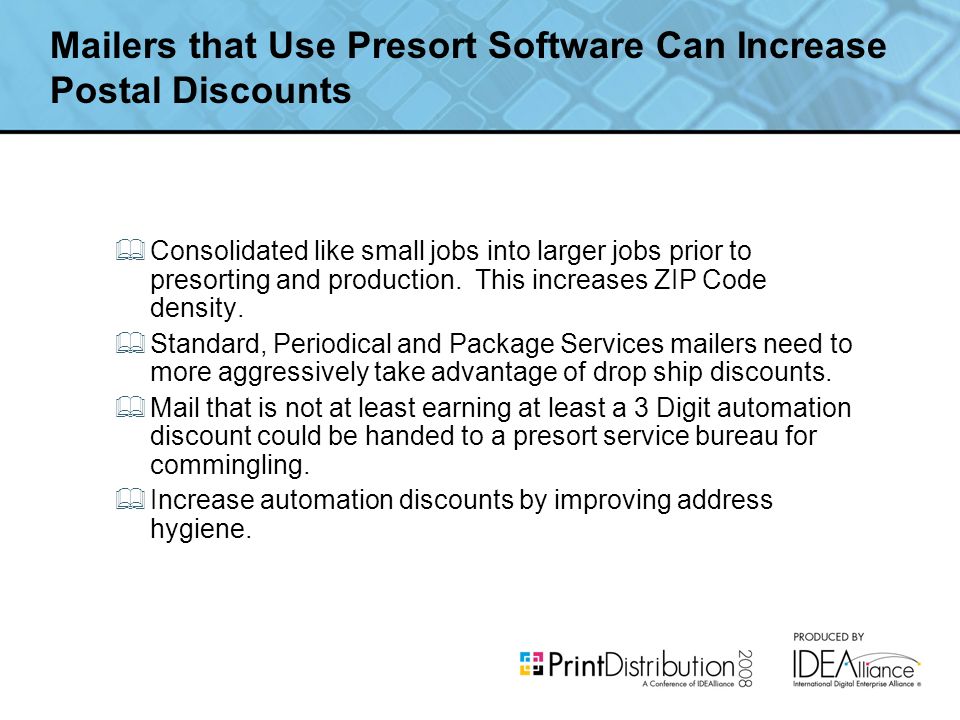 Mailers that Use Presort Software Can Increase Postal Discounts

Consolidated like small jobs into larger jobs prior to presorting and production. This increases ZIP Code density.

Standard, Periodical and Package Services mailers need to more aggressively take advantage of drop ship discounts.

Mail that is not at least earning at least a 3 Digit automation discount could be handed to a presort service bureau for commingling.

Increase automation discounts by improving address hygiene.

PrintDistribution 2008
A Conference of IDEAlliance

PRODUCED BY
IDEAlliance
International Digital Enterprise Alliance